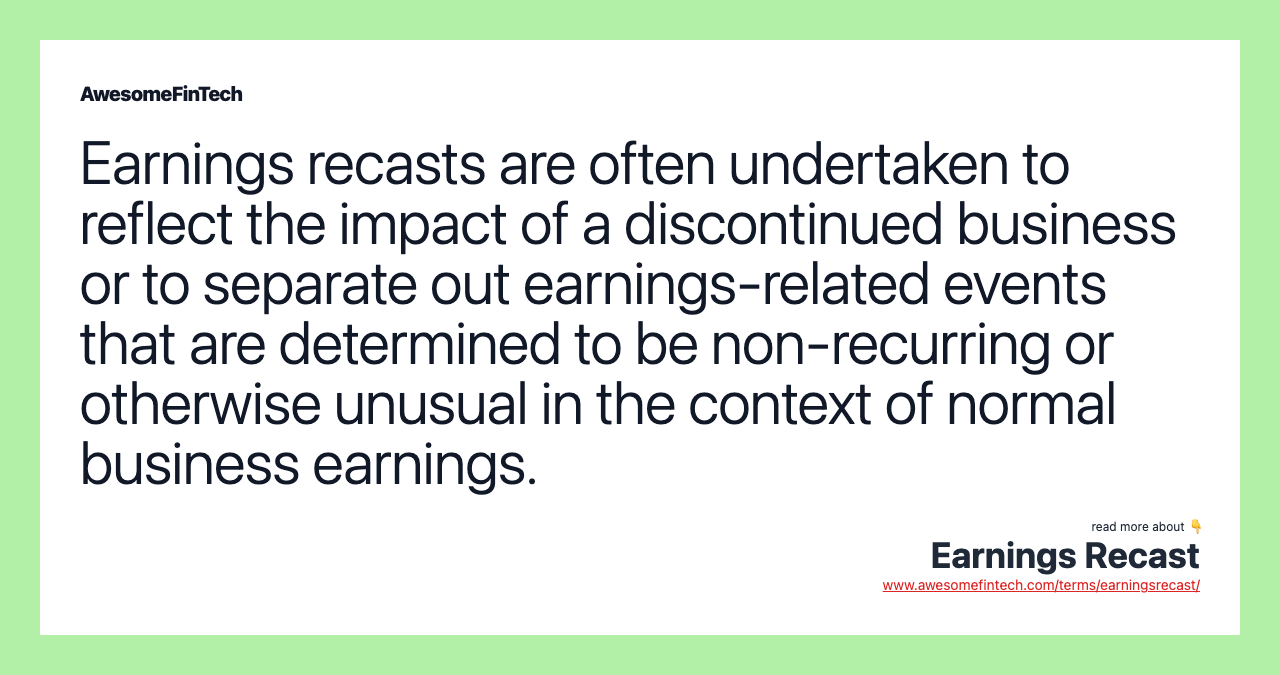 AwesomeFinTech

Earnings recasts are often undertaken to reflect the impact of a discontinued business or to separate out earnings-related events that are determined to be non-recurring or otherwise unusual in the context of normal business earnings.

read more about 👇
Earnings Recast
www.awesomefintech.com/terms/earningsrecast/